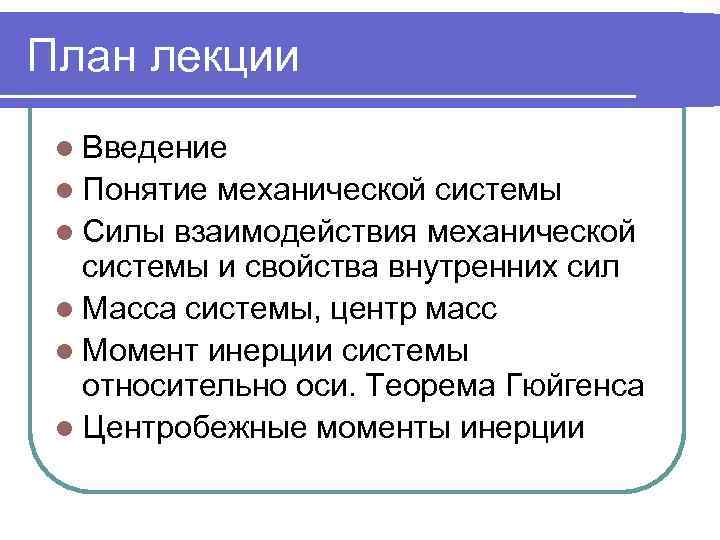 План лекции

- Введение
- Понятие механической системы
- Силы взаимодействия механической системы и свойства внутренних сил
- Масса системы, центр масс
- Момент инерции системы относительно оси. Теорема Гюйгенса
- Центробежные моменты инерции